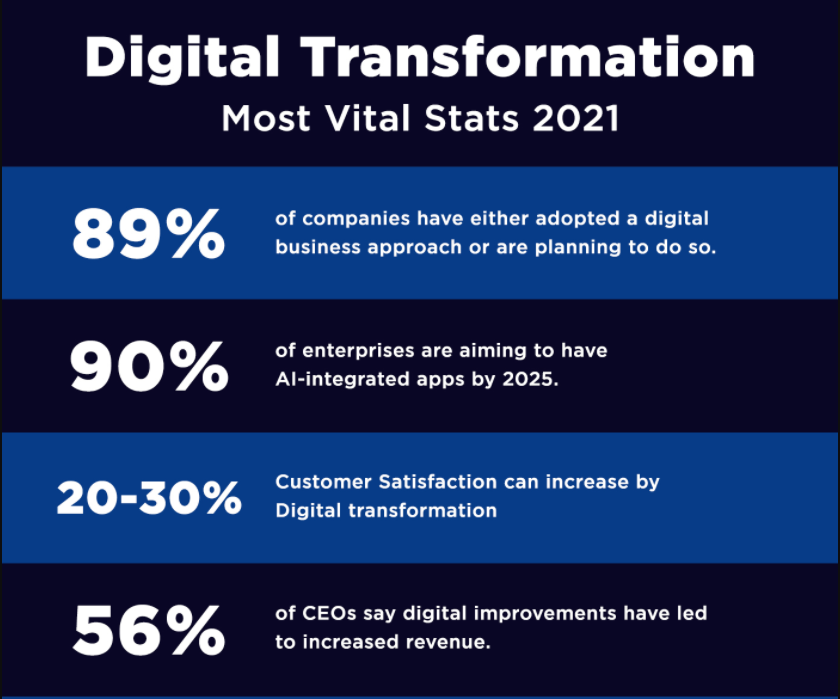 Digital Transformation
Most Vital Stats 2021

89% of companies have either adopted a digital business approach or are planning to do so.

90% of enterprises are aiming to have AI-integrated apps by 2025.

20-30% Customer Satisfaction can increase by Digital transformation

56% of CEOs say digital improvements have led to increased revenue.